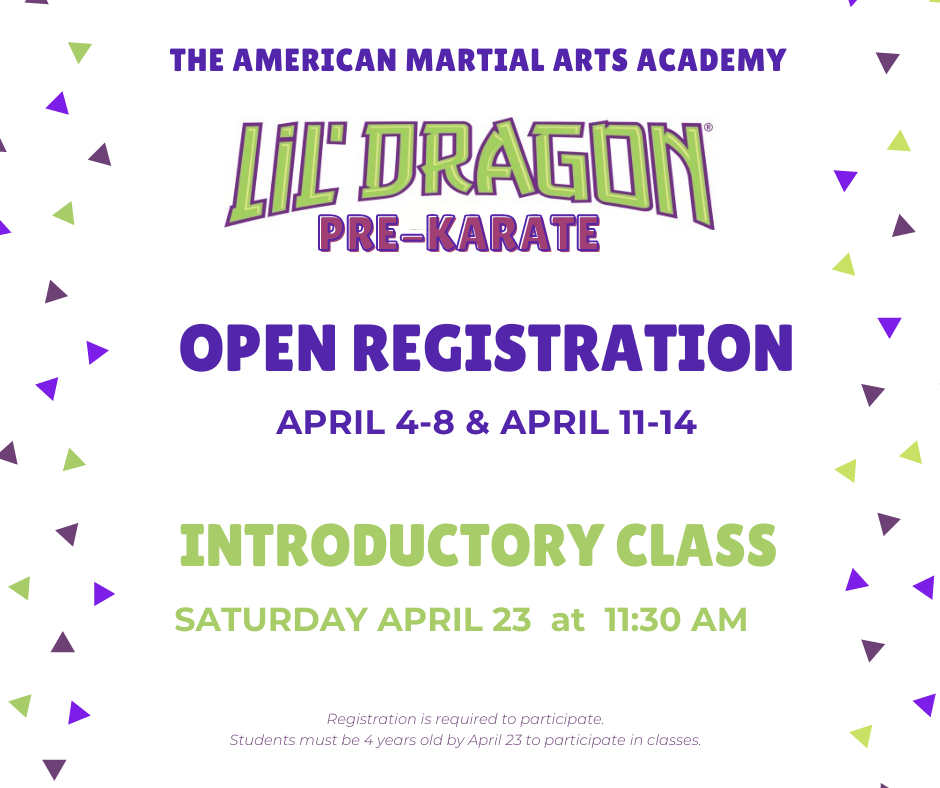 THE AMERICAN MARTIAL ARTS ACADEMY

LIL' DRAGON®
PRE-KARATE

OPEN REGISTRATION

APRIL 4-8 & APRIL 11-14

INTRODUCTORY CLASS

SATURDAY APRIL 23 at 11:30 AM

Registration is required to participate.
Students must be 4 years old by April 23 to participate in classes.